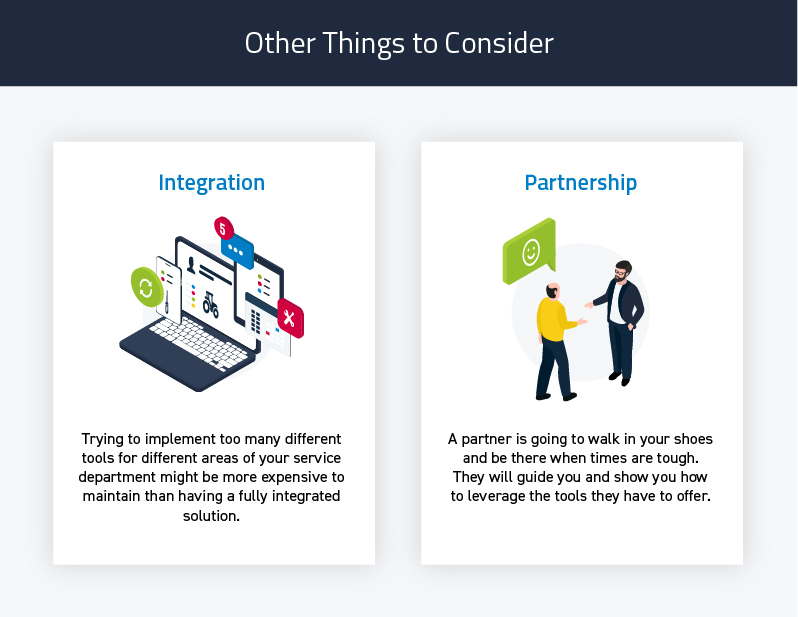 Other Things to Consider

Integration

5

Trying to implement too many different tools for different areas of your service department might be more expensive to maintain than having a fully integrated solution.

Partnership

A partner is going to walk in your shoes and be there when times are tough. They will guide you and show you how to leverage the tools they have to offer.